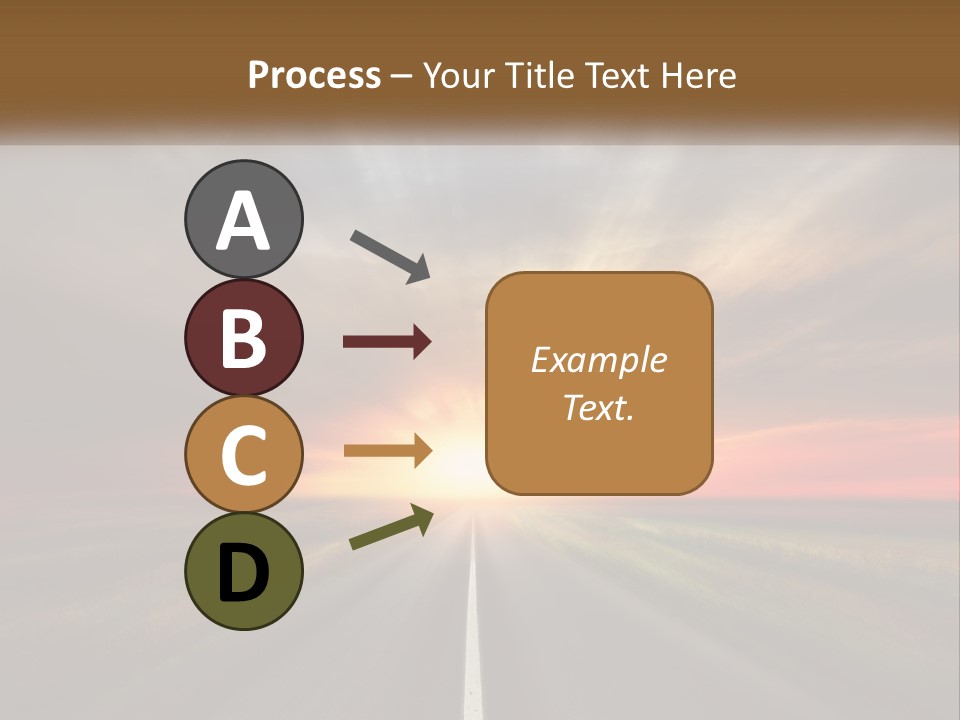 Process – Your Title Text Here

A

B

C

D

Example Text.